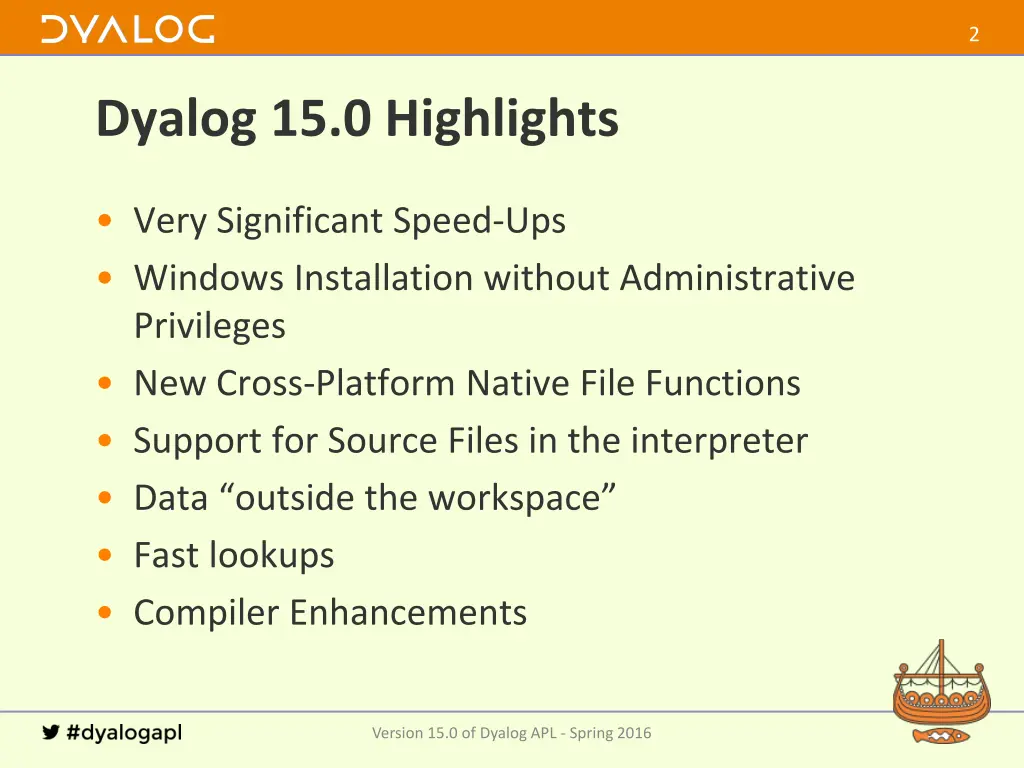 DYALOG

2

Dyalog 15.0 Highlights

• Very Significant Speed-Ups
• Windows Installation without Administrative Privileges
• New Cross-Platform Native File Functions
• Support for Source Files in the interpreter
• Data “outside the workspace”
• Fast lookups
• Compiler Enhancements

#dyalogapl

Version 15.0 of Dyalog APL - Spring 2016